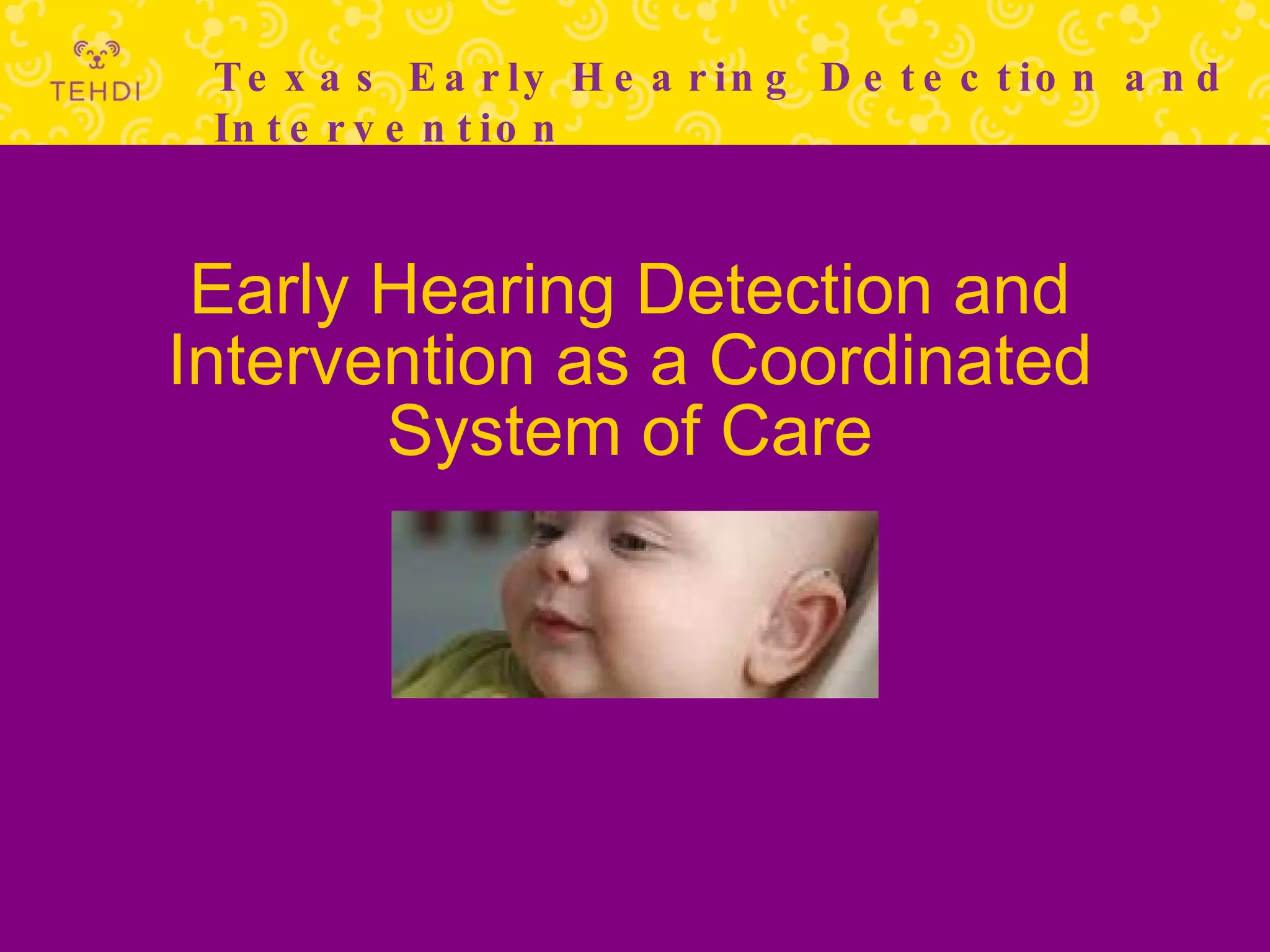 TEHDI

Texas Early Hearing Detection and Intervention

Early Hearing Detection and Intervention as a Coordinated System of Care